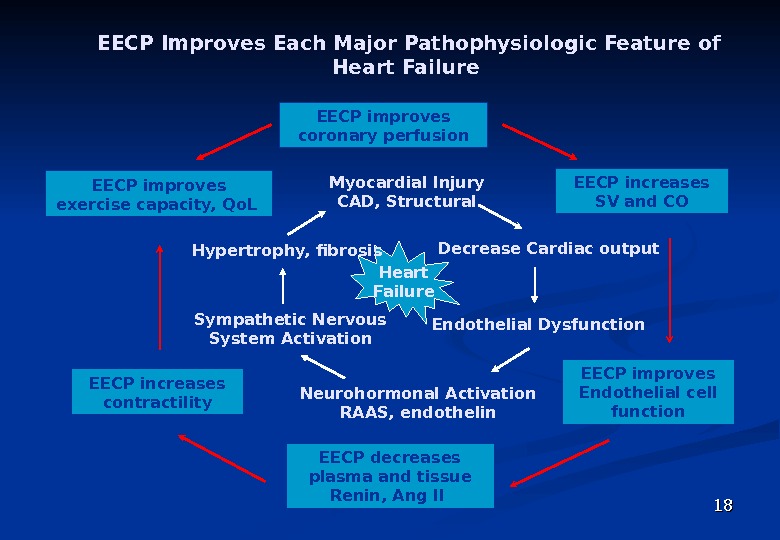 EECP Improves Each Major Pathophysiologic Feature of Heart Failure

EECP improves coronary perfusion

EECP improves exercise capacity, QoL

Myocardial Injury
CAD, Structural

EECP increases SV and CO

Hypertrophy, fibrosis

Heart Failure

Decrease Cardiac output

Sympathetic Nervous System Activation

Endothelial Dysfunction

EECP increases contractility

Neurohormonal Activation
RAAS, endothelin

EECP improves Endothelial cell function

EECP decreases plasma and tissue Renin, Ang II

18